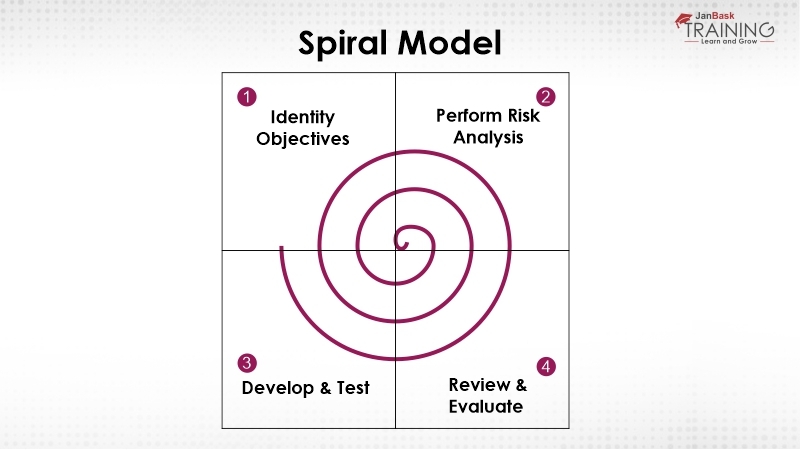 JanBask
TRAINING
Learn and Grow

Spiral Model

1
Identity Objectives

2
Perform Risk Analysis

3
Develop & Test

4
Review & Evaluate